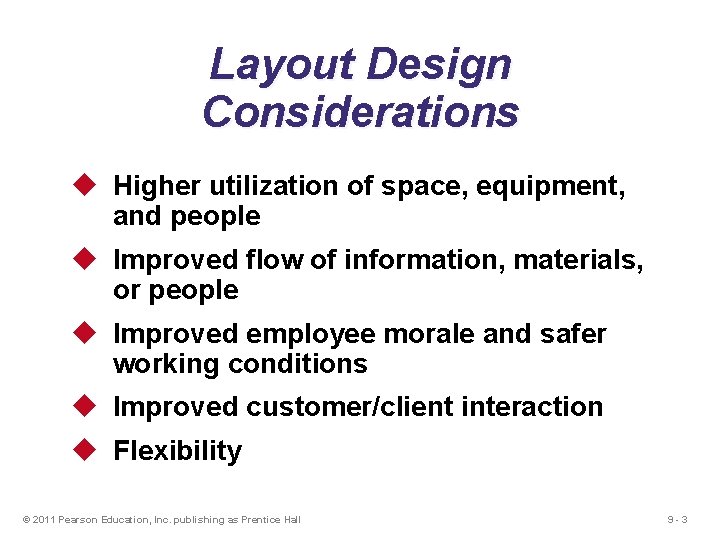 Layout Design Considerations

◆ Higher utilization of space, equipment, and people

◆ Improved flow of information, materials, or people

◆ Improved employee morale and safer working conditions

◆ Improved customer/client interaction

◆ Flexibility

© 2011 Pearson Education, Inc. publishing as Prentice Hall

9 - 3